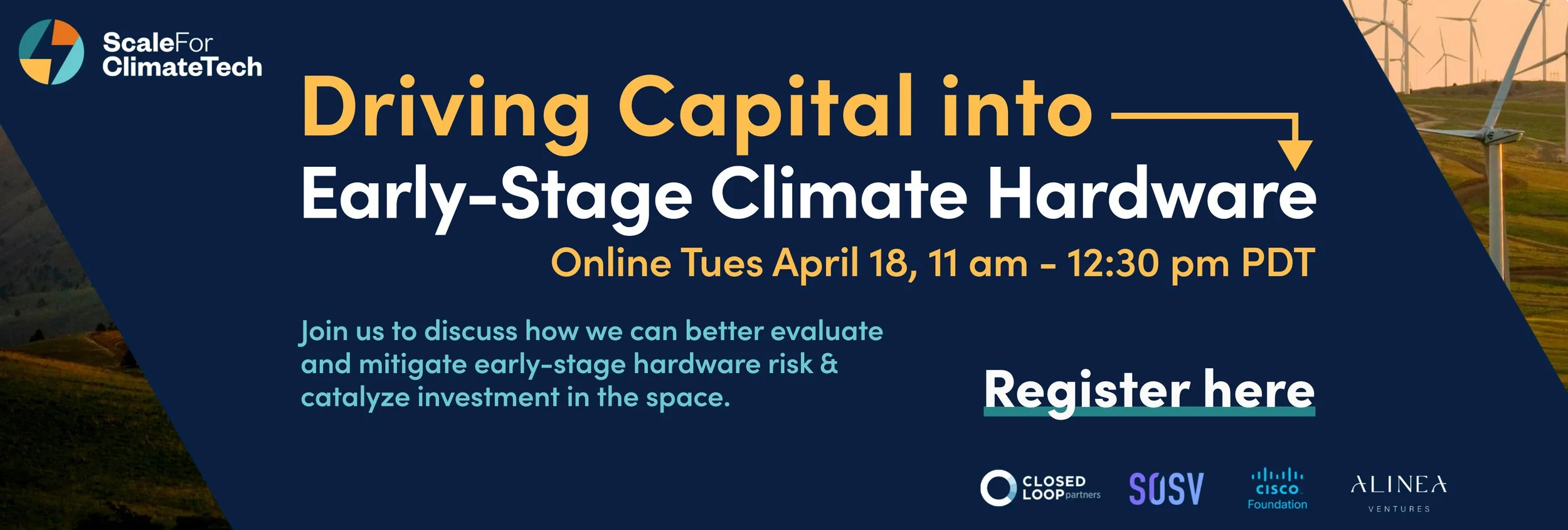 ScaleFor ClimateTech

Driving Capital into Early-Stage Climate Hardware

Online Tues April 18, 11 am - 12:30 pm PDT

Join us to discuss how we can better evaluate and mitigate early-stage hardware risk & catalyze investment in the space.

Register here

CLOSED LOOP partners

SOSV

CISCO Foundation

ALINEA VENTURES